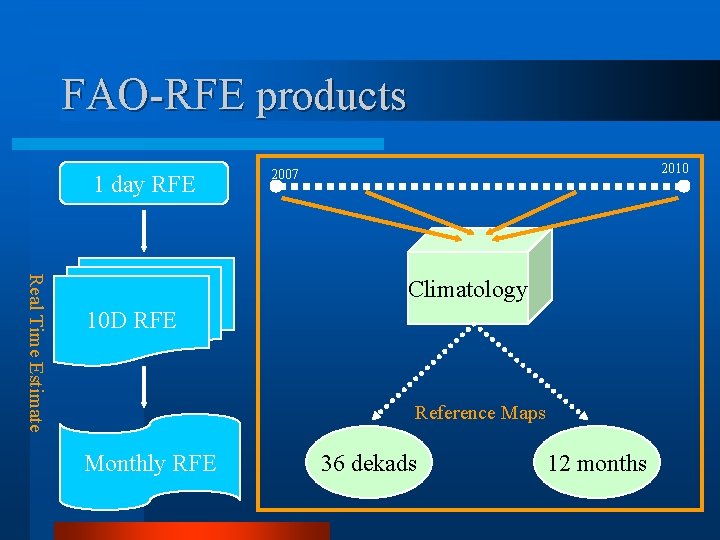 FAO-RFE products

Real Time Estimate

1 day RFE

10D RFE

Monthly RFE

2007

2010

Climatology

Reference Maps

36 dekads

12 months